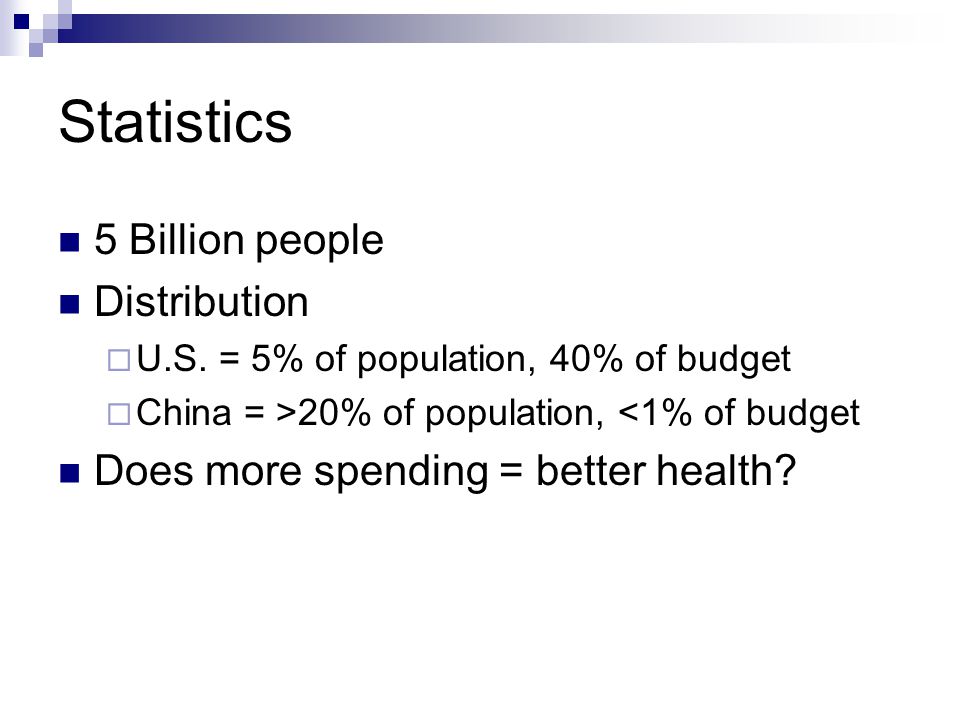 Statistics

- 5 Billion people
- Distribution
  - U.S. = 5% of population, 40% of budget
  - China = >20% of population, <1% of budget
- Does more spending = better health?